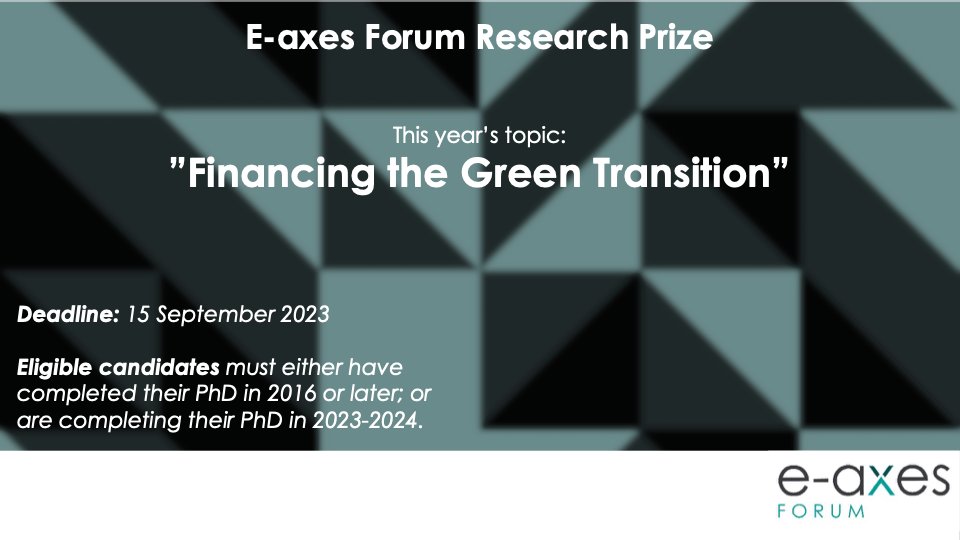 E-axes Forum Research Prize

This year's topic:
"Financing the Green Transition"

Deadline: 15 September 2023

Eligible candidates must either have completed their PhD in 2016 or later; or are completing their PhD in 2023-2024.

e-axes
FORUM